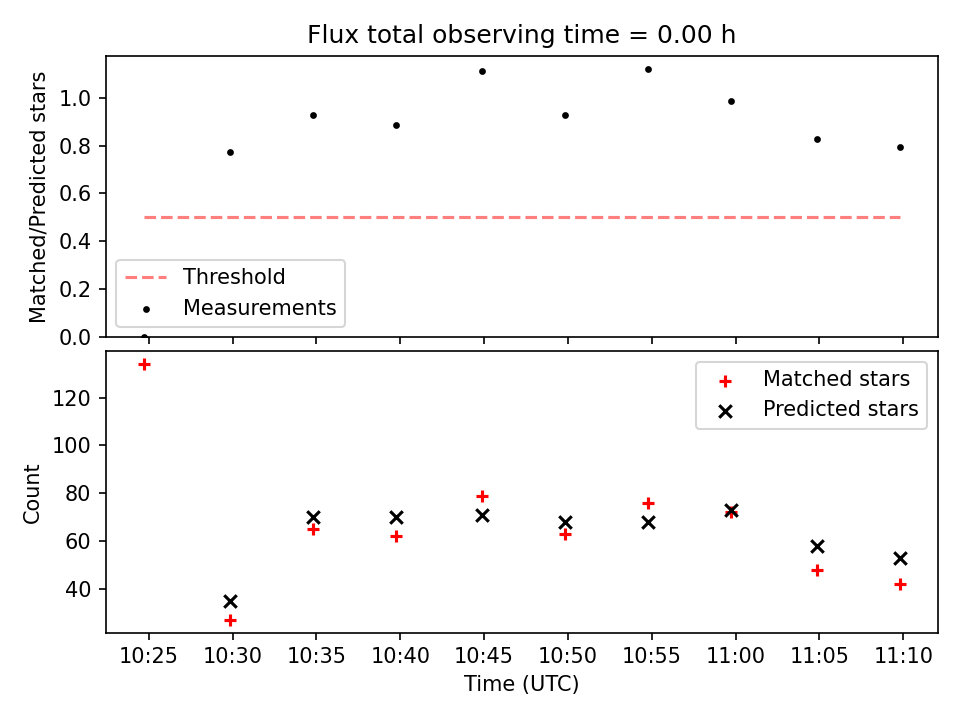 Flux total observing time = 0.00 h

Matched/Predicted stars

1.0
0.8
0.6
0.4
0.2
0.0

Threshold
Measurements

Count

120
100
80
60
40

Matched stars
Predicted stars

10:25 10:30 10:35 10:40 10:45 10:50 10:55 11:00 11:05 11:10

Time (UTC)